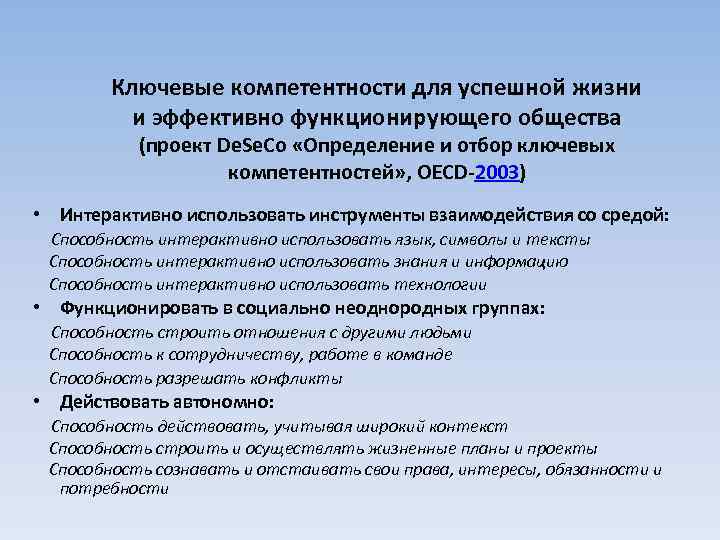 Ключевые компетентности для успешной жизни и эффективно функционирующего общества (проект DeSeCo «Определение и отбор ключевых компетентностей», OECD-2003)

• Интерактивно использовать инструменты взаимодействия со средой:
Способность интерактивно использовать язык, символы и тексты
Способность интерактивно использовать знания и информацию
Способность интерактивно использовать технологии
• Функционировать в социально неоднородных группах:
Способность строить отношения с другими людьми
Способность к сотрудничеству, работе в команде
Способность разрешать конфликты
• Действовать автономно:
Способность действовать, учитывая широкий контекст
Способность строить и осуществлять жизненные планы и проекты
Способность сознавать и отстаивать свои права, интересы, обязанности и потребности